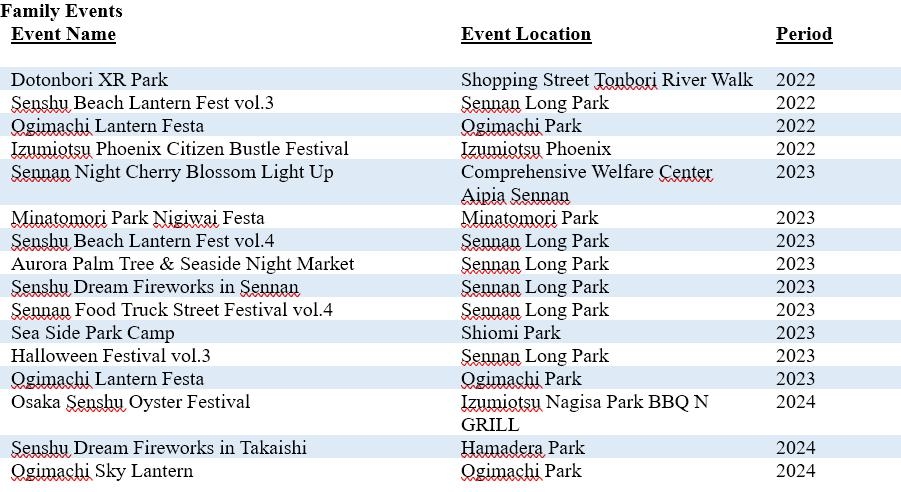 Family Events

| Event Name | Event Location | Period |
|---|---|---|
| Dotonbori XR Park | Shopping Street Tonbori River Walk | 2022 |
| Senshu Beach Lantern Fest vol.3 | Sennan Long Park | 2022 |
| Ogimachi Lantern Festa | Ogimachi Park | 2022 |
| Izumiotsu Phoenix Citizen Bustle Festival | Izumiotsu Phoenix | 2022 |
| Sennan Night Cherry Blossom Light Up | Comprehensive Welfare Center Aipia Sennan | 2023 |
| Minatomori Park Nigiwai Festa | Minatomori Park | 2023 |
| Senshu Beach Lantern Fest vol.4 | Sennan Long Park | 2023 |
| Aurora Palm Tree & Seaside Night Market | Sennan Long Park | 2023 |
| Senshu Dream Fireworks in Sennan | Sennan Long Park | 2023 |
| Sennan Food Truck Street Festival vol.4 | Sennan Long Park | 2023 |
| Sea Side Park Camp | Shiomi Park | 2023 |
| Halloween Festival vol.3 | Sennan Long Park | 2023 |
| Ogimachi Lantern Festa | Ogimachi Park | 2023 |
| Osaka Senshu Oyster Festival | Izumiotsu Nagisa Park BBQ N GRILL | 2024 |
| Senshu Dream Fireworks in Takaishi | Hamadera Park | 2024 |
| Ogimachi Sky Lantern | Ogimachi Park | 2024 |